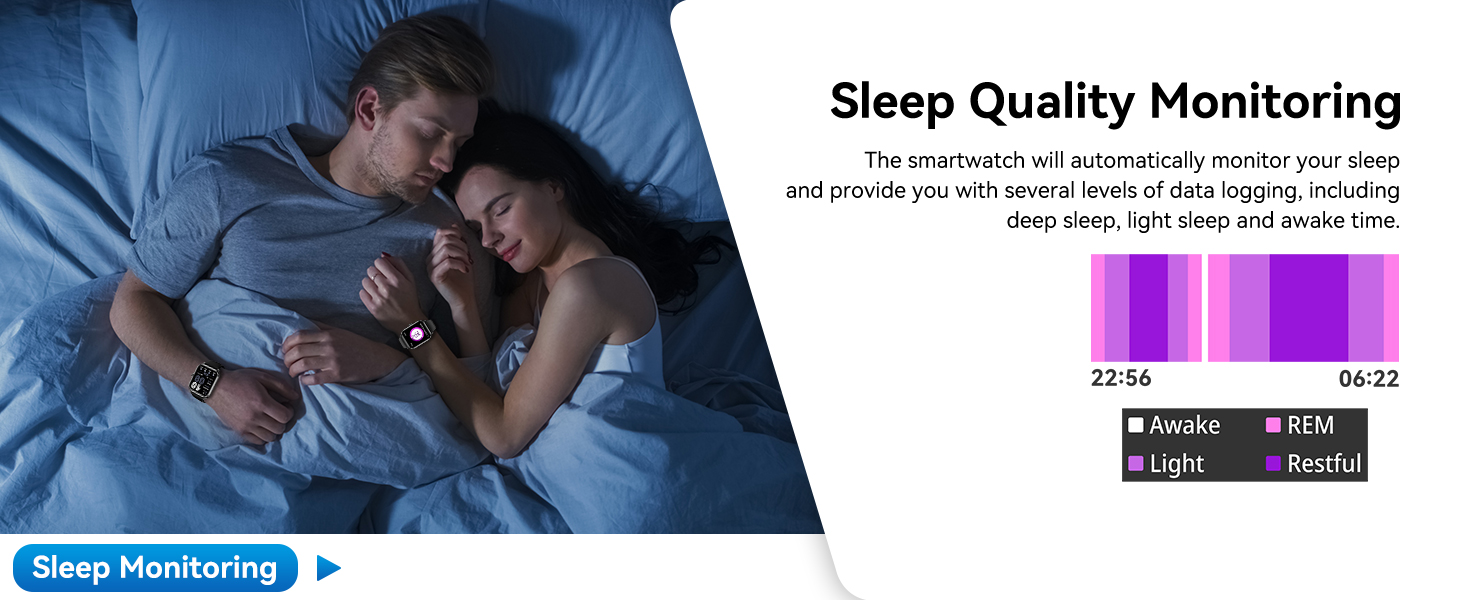 Sleep Quality Monitoring

The smartwatch will automatically monitor your sleep and provide you with several levels of data logging, including deep sleep, light sleep and awake time.

22:56
06:22

Awake
REM
Light
Restful

Sleep Monitoring